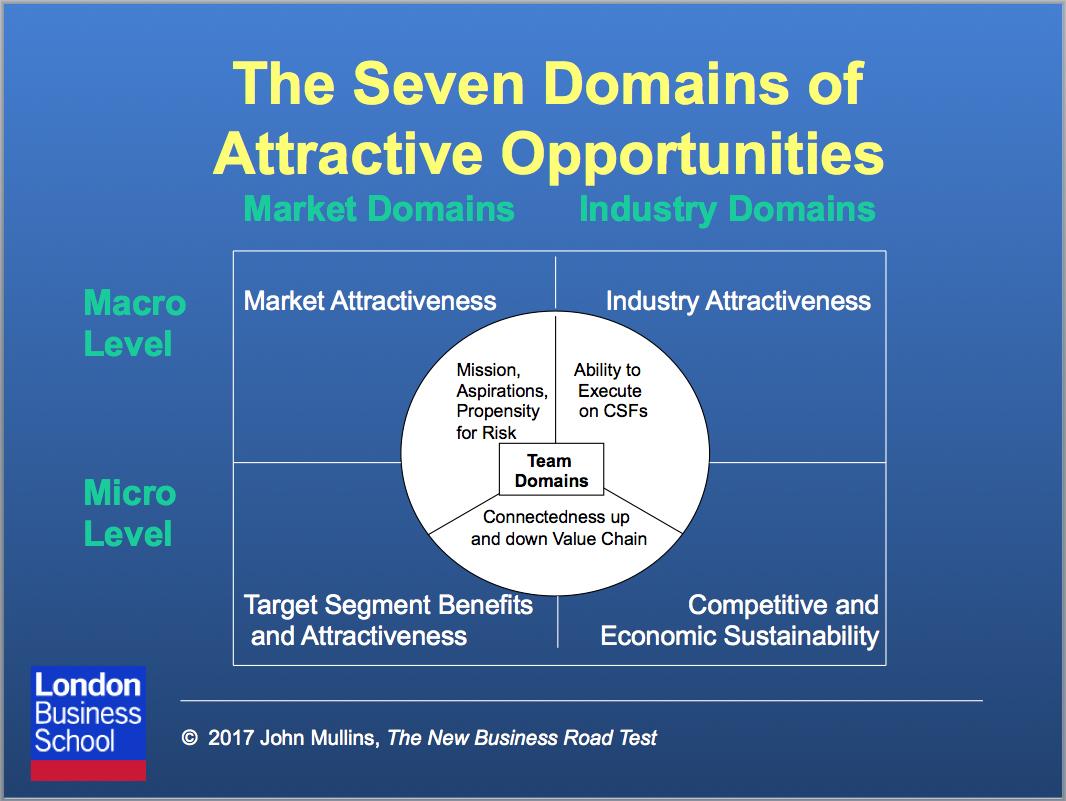 The Seven Domains of Attractive Opportunities

Market Domains

Industry Domains

Macro Level

Micro Level

Market Attractiveness

Industry Attractiveness

Mission, Aspirations, Propensity for Risk

Ability to Execute on CSFs

Team Domains

Connectedness up and down Value Chain

Target Segment Benefits and Attractiveness

Competitive and Economic Sustainability

London Business School

© 2017 John Mullins, The New Business Road Test